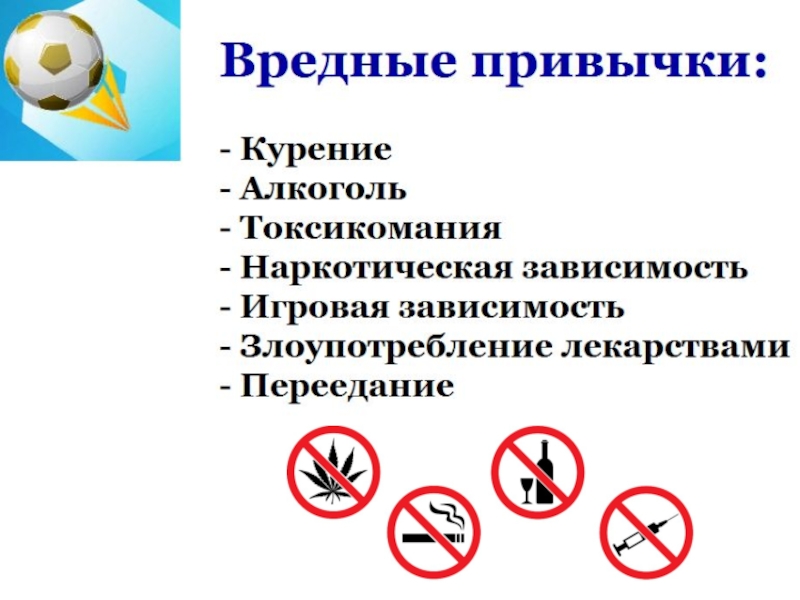 Вредные привычки:

- Курение
- Алкоголь
- Токсикомания
- Наркотическая зависимость
- Игровая зависимость
- Злоупотребление лекарствами
- Переедание